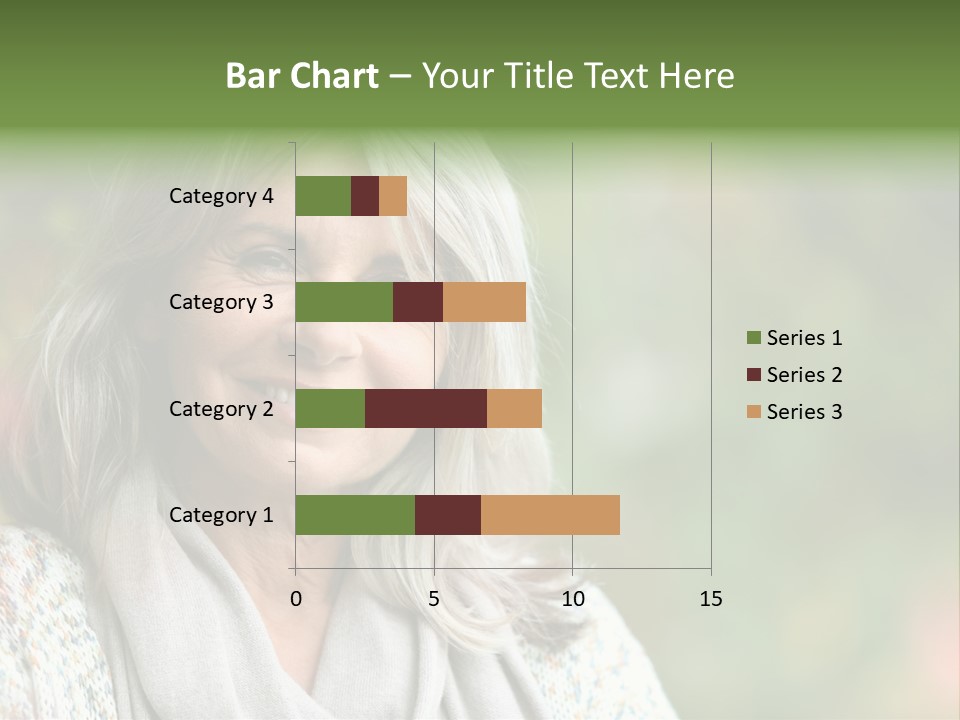 Bar Chart – Your Title Text Here

Category 4
Category 3
Category 2
Category 1

0
5
10
15

Series 1
Series 2
Series 3